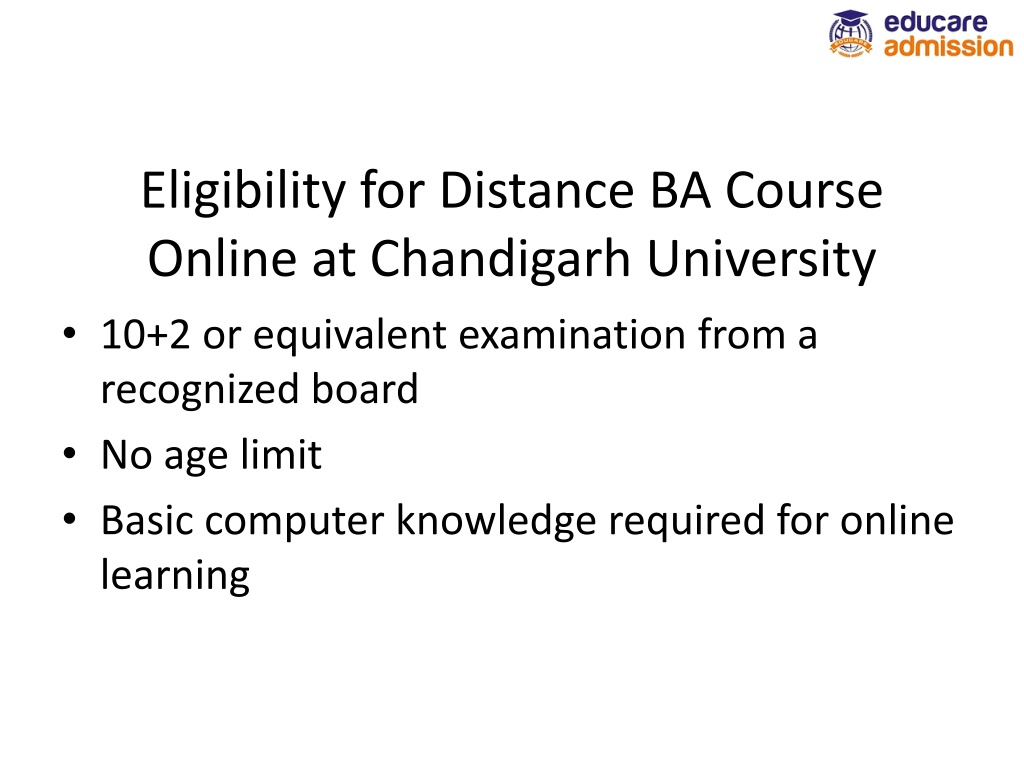 educare
admission

Eligibility for Distance BA Course Online at Chandigarh University

• 10+2 or equivalent examination from a recognized board
• No age limit
• Basic computer knowledge required for online learning